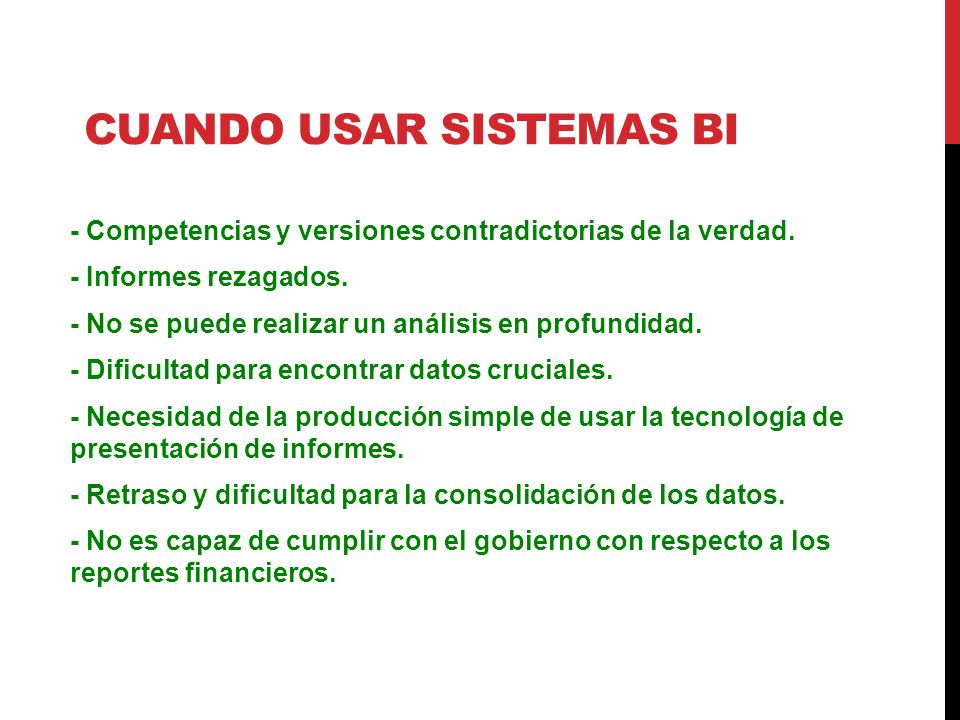 CUANDO USAR SISTEMAS BI

- Competencias y versiones contradictorias de la verdad.

- Informes rezagados.

- No se puede realizar un análisis en profundidad.

- Dificultad para encontrar datos cruciales.

- Necesidad de la producción simple de usar la tecnología de presentación de informes.

- Retraso y dificultad para la consolidación de los datos.

- No es capaz de cumplir con el gobierno con respecto a los reportes financieros.